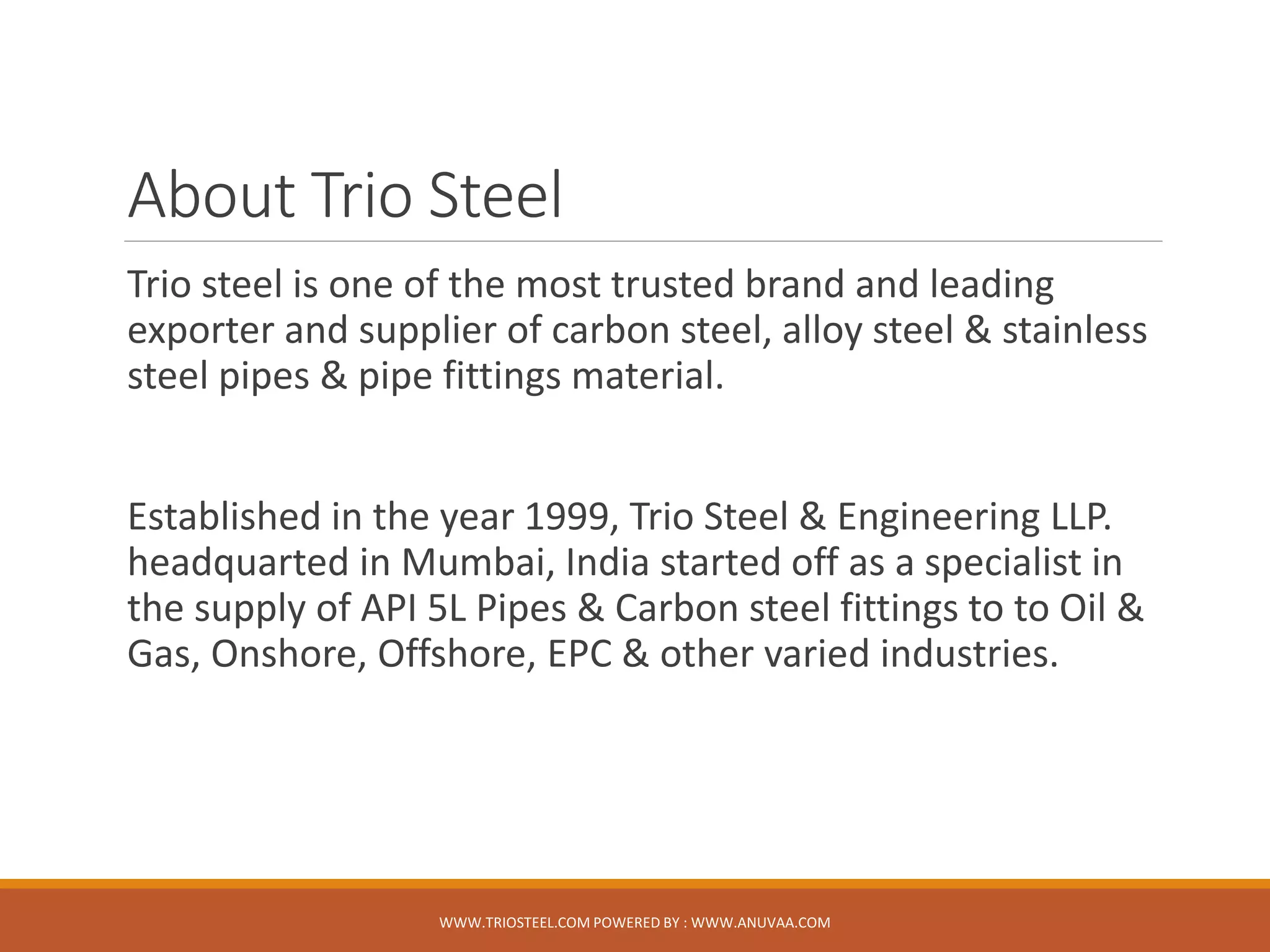 About Trio Steel

Trio steel is one of the most trusted brand and leading exporter and supplier of carbon steel, alloy steel & stainless steel pipes & pipe fittings material.

Established in the year 1999, Trio Steel & Engineering LLP. headquarted in Mumbai, India started off as a specialist in the supply of API 5L Pipes & Carbon steel fittings to to Oil & Gas, Onshore, Offshore, EPC & other varied industries.

WWW.TRIOSTEEL.COM POWERED BY : WWW.ANUVAA.COM